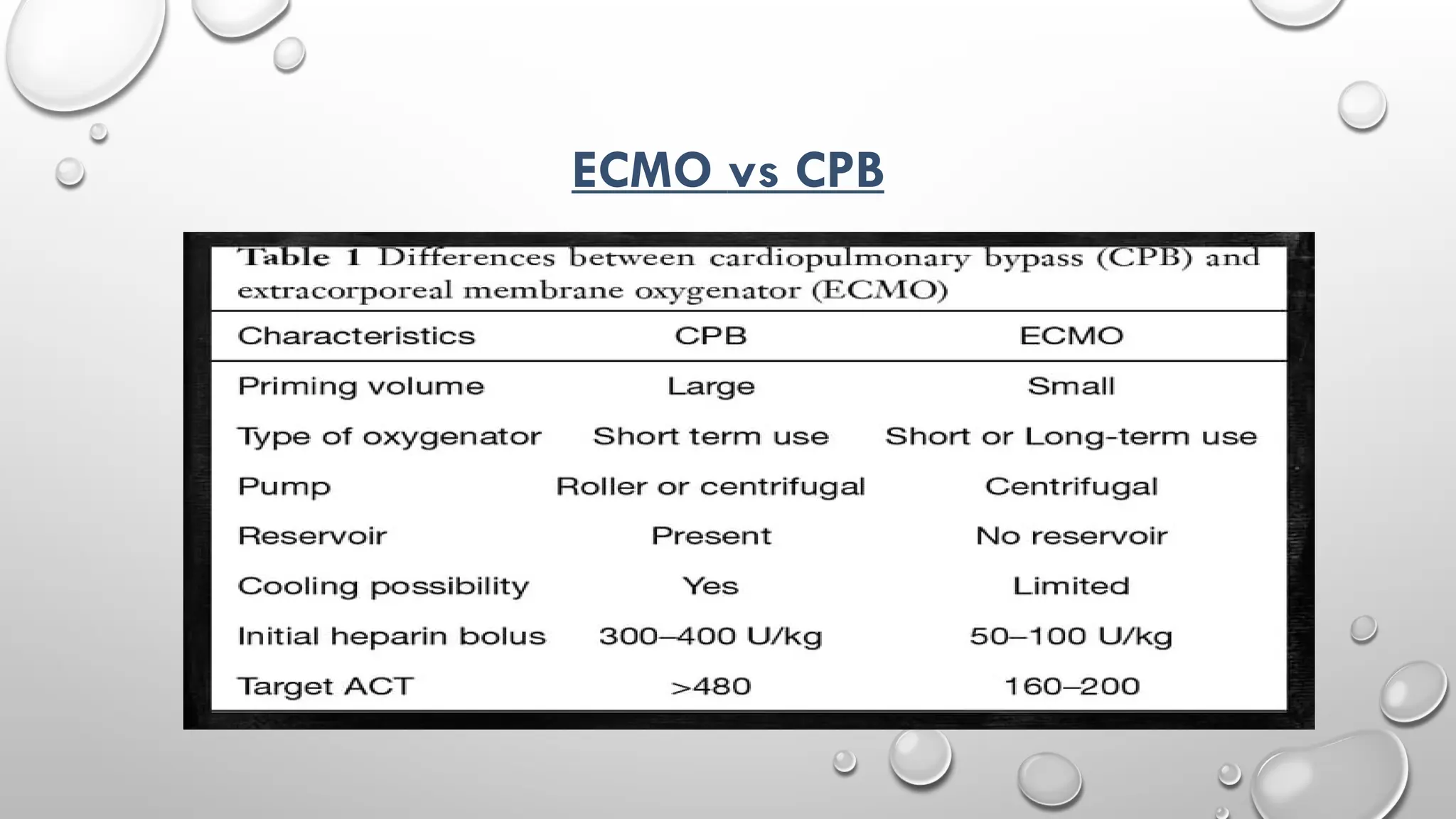 ECMO vs CPB

Table 1 Differences between cardiopulmonary bypass (CPB) and extracorporeal membrane oxygenator (ECMO)

| Characteristics | CPB | ECMO |
|---|---|---|
| Priming volume | Large | Small |
| Type of oxygenator | Short term use | Short or Long-term use |
| Pump | Roller or centrifugal | Centrifugal |
| Reservoir | Present | No reservoir |
| Cooling possibility | Yes | Limited |
| Initial heparin bolus | 300–400 U/kg | 50–100 U/kg |
| Target ACT | >480 | 160–200 |